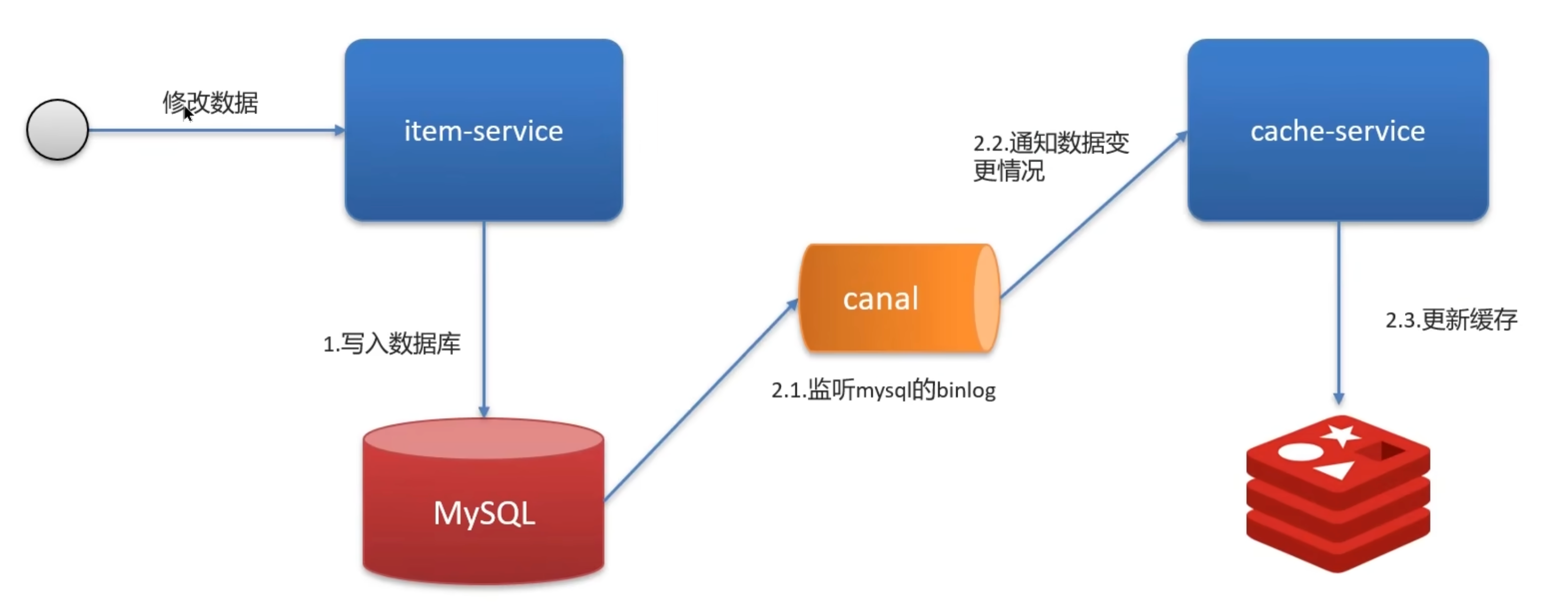 修改数据

item-service

1.写入数据库

MySQL

2.1.监听mysql的binlog

canal

2.2.通知数据变更情况

cache-service

2.3.更新缓存